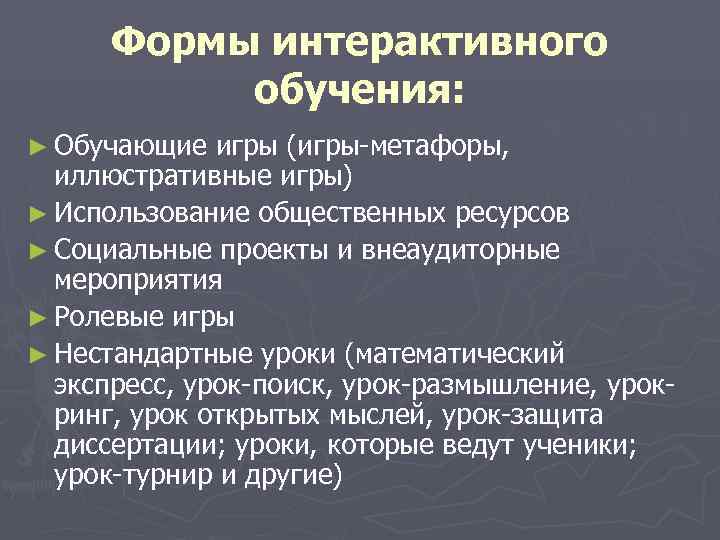 Формы интерактивного обучения:

► Обучающие игры (игры-метафоры, иллюстративные игры)
► Использование общественных ресурсов
► Социальные проекты и внеаудиторные мероприятия
► Ролевые игры
► Нестандартные уроки (математический экспресс, урок-поиск, урок-размышление, урок-ринг, урок открытых мыслей, урок-защита диссертации; уроки, которые ведут ученики; урок-турнир и другие)